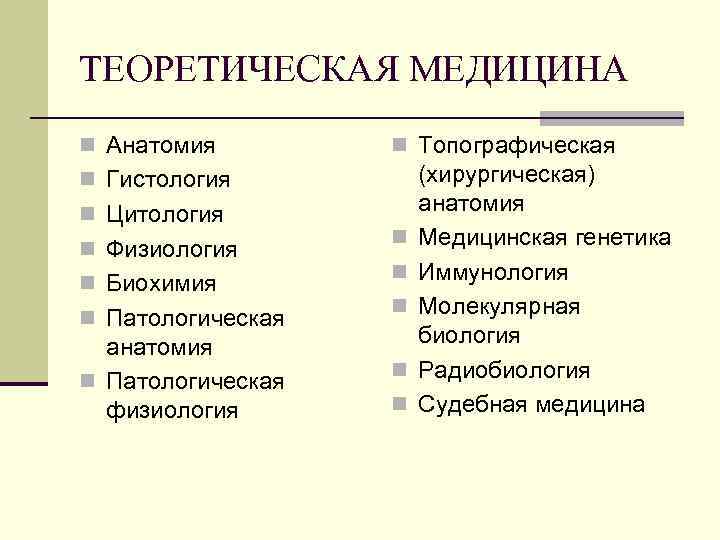 ТЕОРЕТИЧЕСКАЯ МЕДИЦИНА

- Анатомия
- Гистология
- Цитология
- Физиология
- Биохимия
- Патологическая анатомия
- Патологическая физиология

- Топографическая (хирургическая) анатомия
- Медицинская генетика
- Иммунология
- Молекулярная биология
- Радиобиология
- Судебная медицина